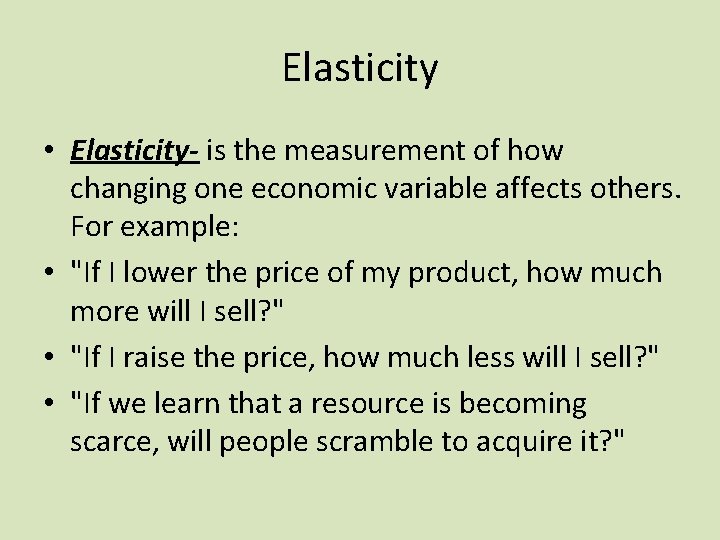 Elasticity

• Elasticity- is the measurement of how changing one economic variable affects others. For example:
• "If I lower the price of my product, how much more will I sell?"
• "If I raise the price, how much less will I sell?"
• "If we learn that a resource is becoming scarce, will people scramble to acquire it?"